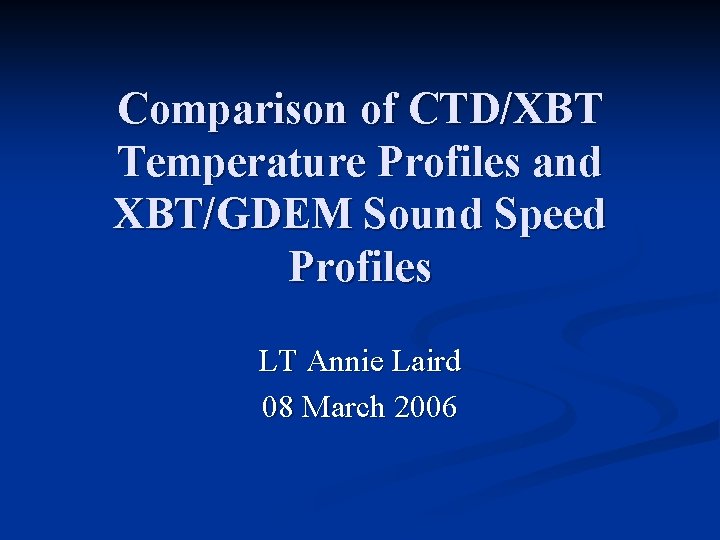 Comparison of CTD/XBT Temperature Profiles and XBT/GDEM Sound Speed Profiles

LT Annie Laird
08 March 2006